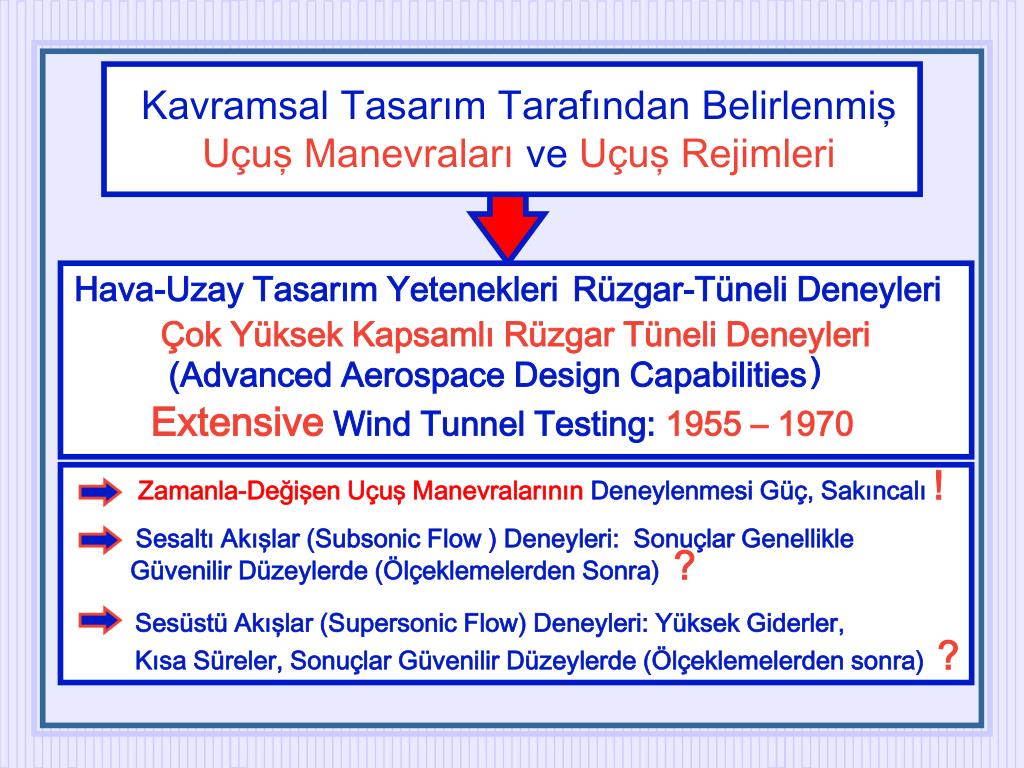 Kavramsal Tasarım Tarafından Belirlenmiş
Uçuş Manevraları ve Uçuş Rejimleri

Hava-Uzay Tasarım Yetenekleri Rüzgar-Tüneli Deneyleri
Çok Yüksek Kapsamlı Rüzgar Tüneli Deneyleri
(Advanced Aerospace Design Capabilities)
Extensive Wind Tunnel Testing: 1955 – 1970

Zamanla-Değişen Uçuş Manevralarının Deneylenmesi Güç, Sakıncalı !

Sesaltı Akışlar (Subsonic Flow ) Deneyleri: Sonuçlar Genellikle Güvenilir Düzeylerde (Ölçeklemelerden Sonra) ?

Sesüstü Akışlar (Supersonic Flow) Deneyleri: Yüksek Giderler, Kısa Süreler, Sonuçlar Güvenilir Düzeylerde (Ölçeklemelerden sonra) ?